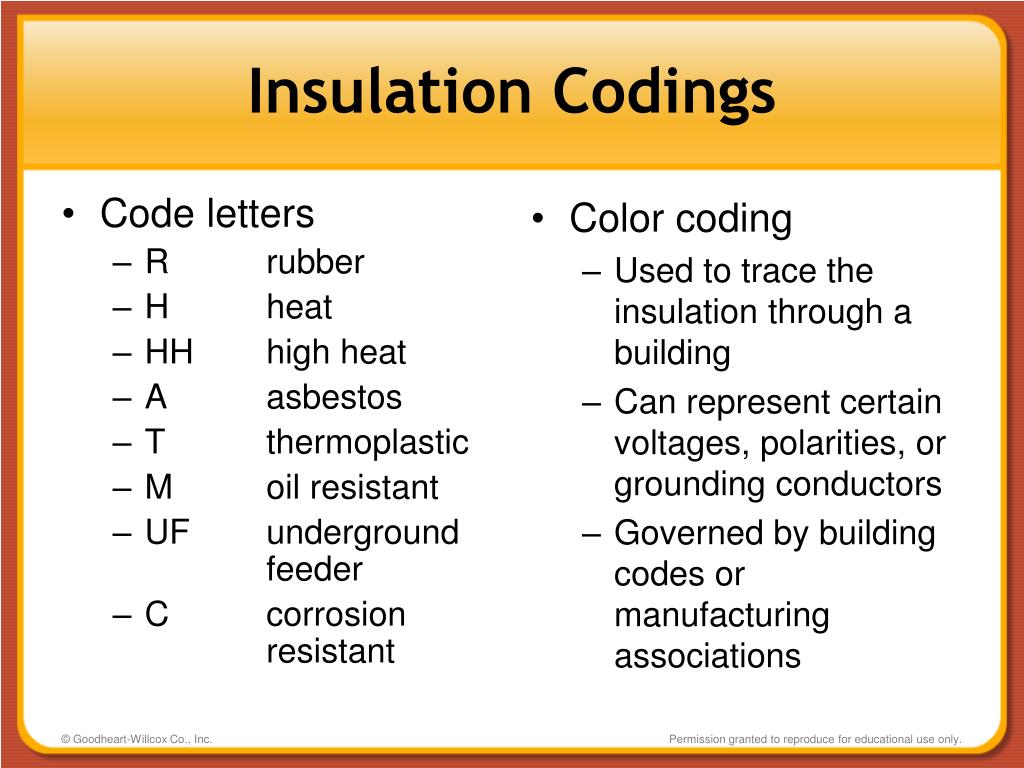 Insulation Codings

• Code letters
– R rubber
– H heat
– HH high heat
– A asbestos
– T thermoplastic
– M oil resistant
– UF underground feeder
– C corrosion resistant

• Color coding
– Used to trace the insulation through a building
– Can represent certain voltages, polarities, or grounding conductors
– Governed by building codes or manufacturing associations

© Goodheart-Willcox Co., Inc.

Permission granted to reproduce for educational use only.